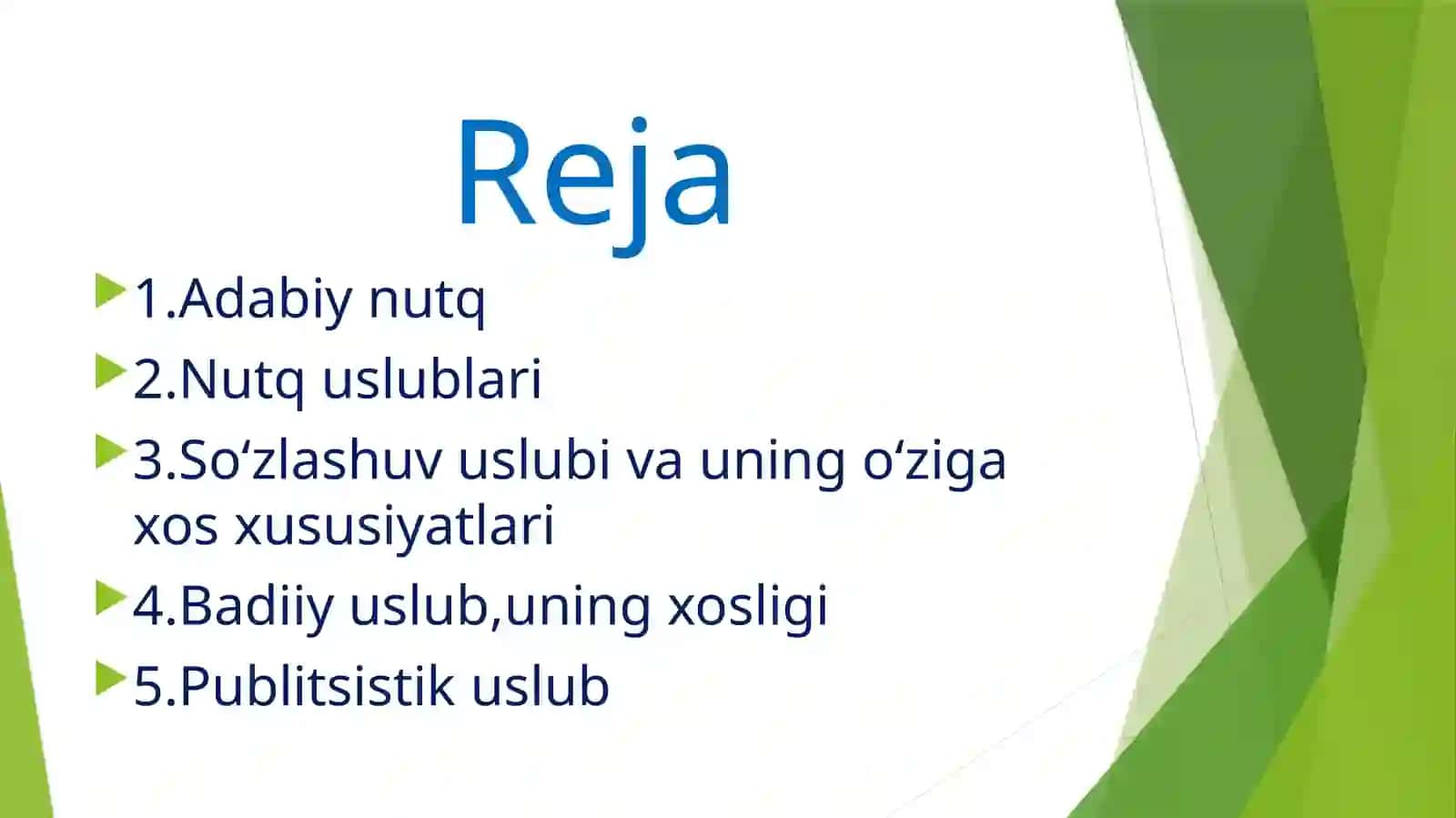 Reja

1.Adabiy nutq

2.Nutq uslublari

3.So‘zlashuv uslubi va uning o‘ziga xos xususiyatlari

4.Badiiy uslub,uning xosligi

5.Publitsistik uslub